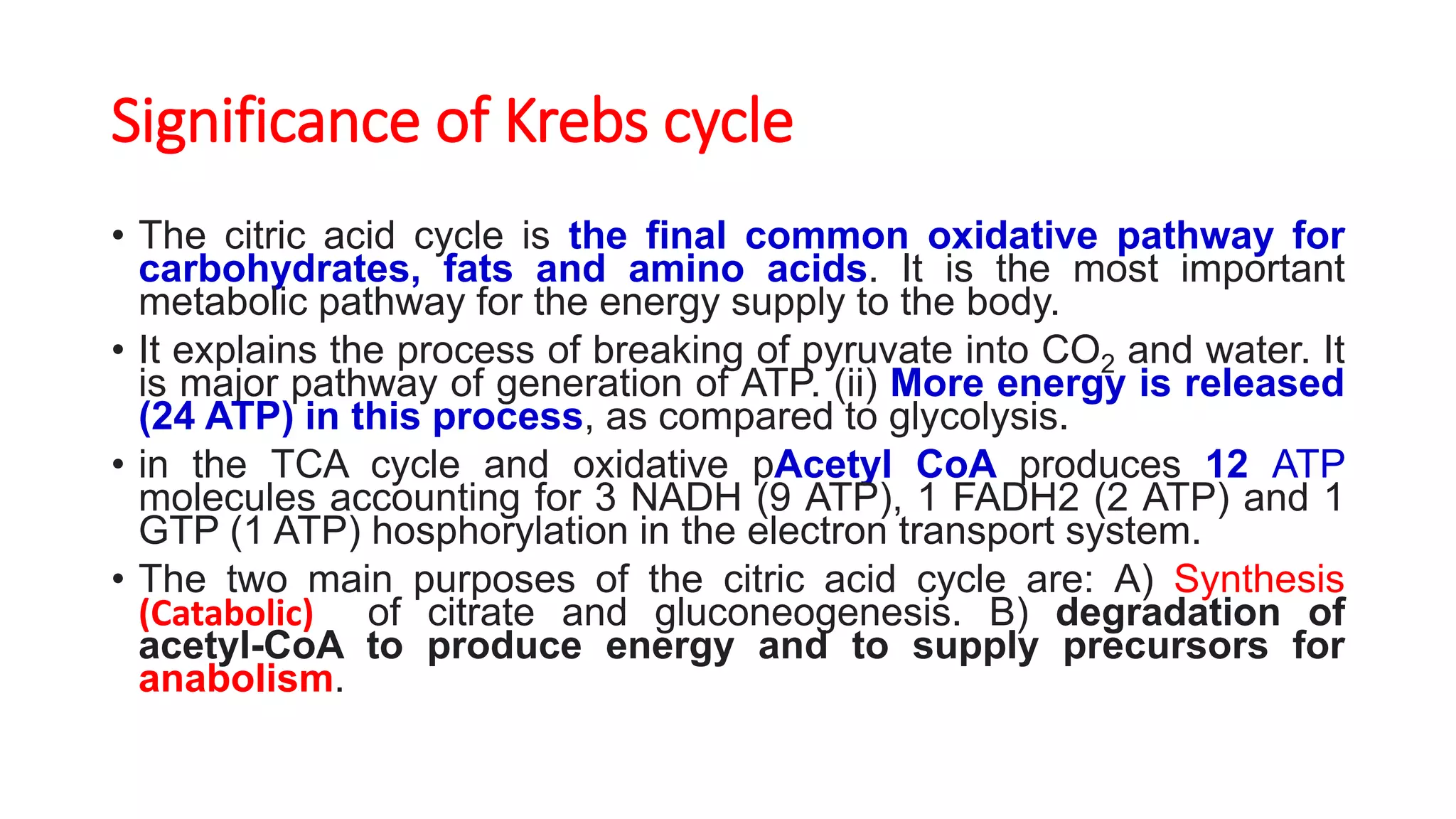 Significance of Krebs cycle

• The citric acid cycle is the final common oxidative pathway for carbohydrates, fats and amino acids. It is the most important metabolic pathway for the energy supply to the body.

• It explains the process of breaking of pyruvate into $CO_2$ and water. It is major pathway of generation of ATP. (ii) More energy is released (24 ATP) in this process, as compared to glycolysis.

• in the TCA cycle and oxidative pAcetyl CoA produces 12 ATP molecules accounting for 3 NADH (9 ATP), 1 FADH2 (2 ATP) and 1 GTP (1 ATP) hosphorylation in the electron transport system.

• The two main purposes of the citric acid cycle are: A) Synthesis (Catabolic) of citrate and gluconeogenesis. B) degradation of acetyl-CoA to produce energy and to supply precursors for anabolism.